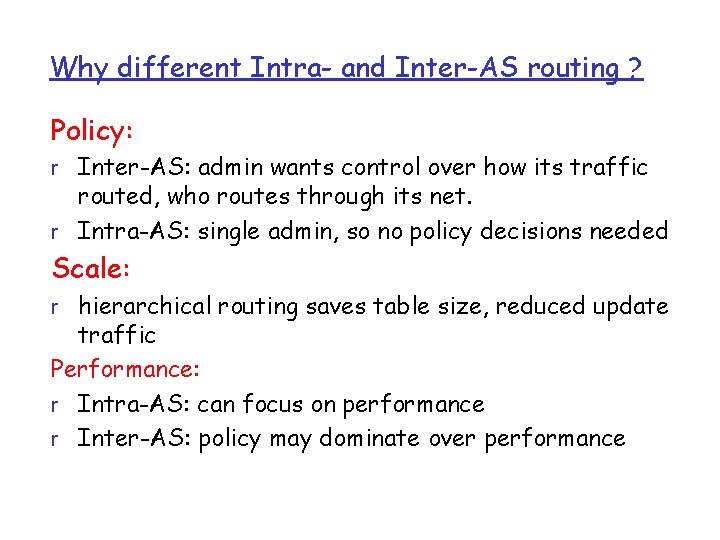 Why different Intra- and Inter-AS routing ?

Policy:

r Inter-AS: admin wants control over how its traffic routed, who routes through its net.

r Intra-AS: single admin, so no policy decisions needed

Scale:

r hierarchical routing saves table size, reduced update traffic

Performance:

r Intra-AS: can focus on performance

r Inter-AS: policy may dominate over performance